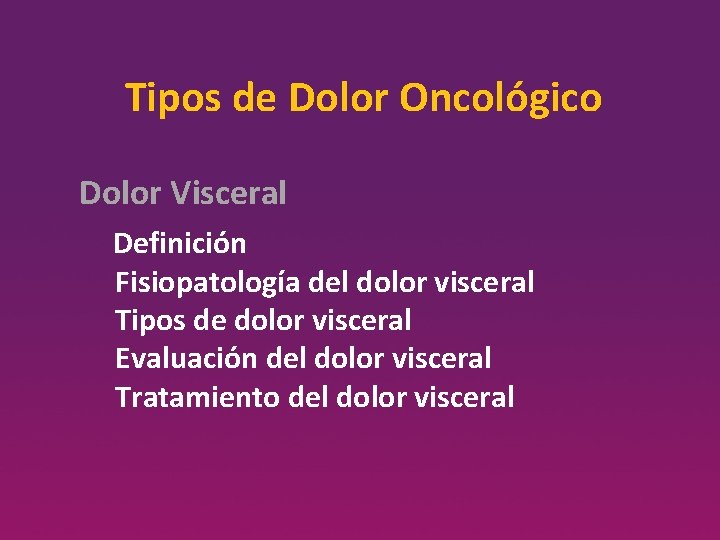 Tipos de Dolor Oncológico

Dolor Visceral

Definición
Fisiopatología del dolor visceral
Tipos de dolor visceral
Evaluación del dolor visceral
Tratamiento del dolor visceral